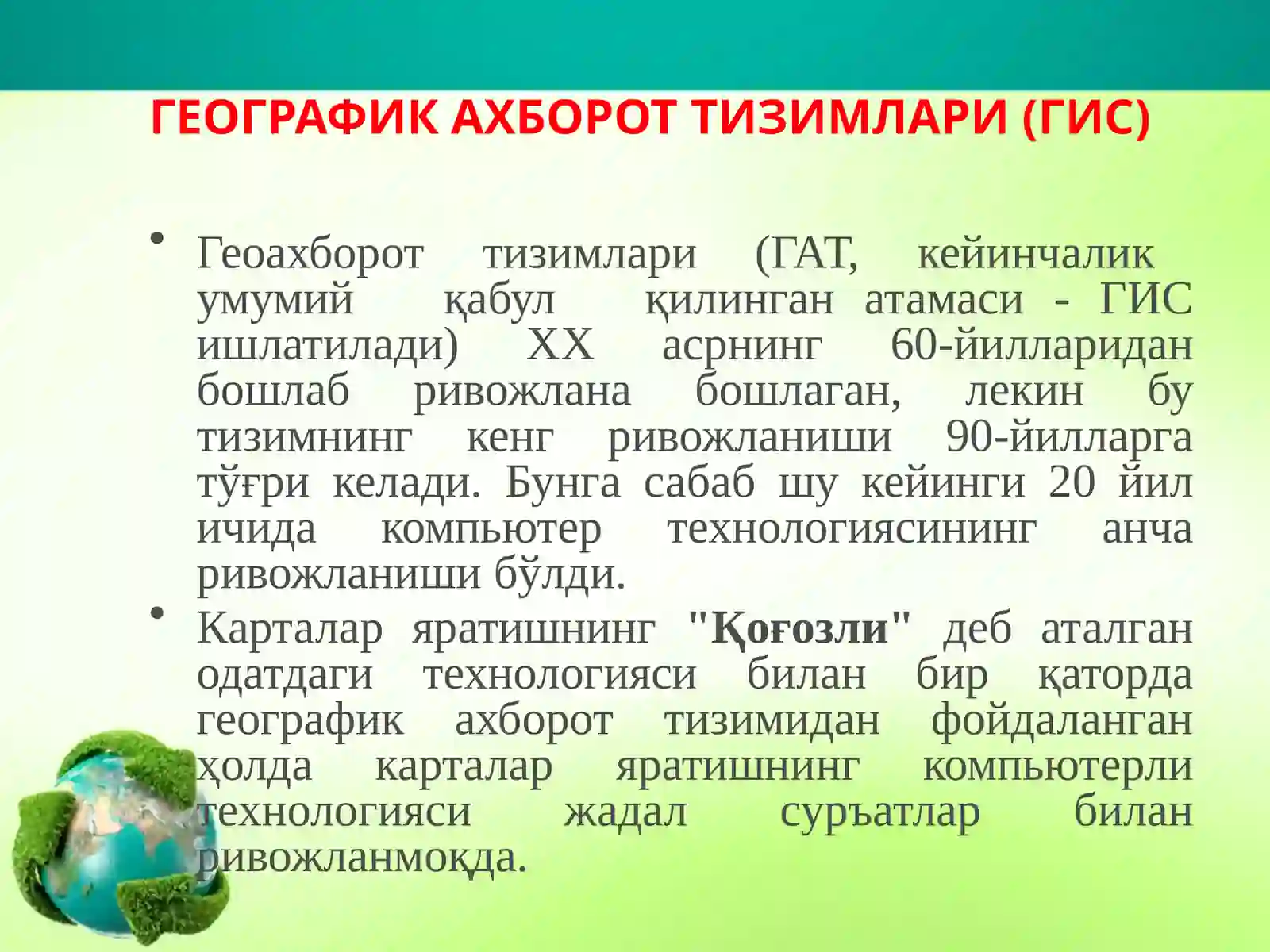 ГЕОГРАФИК АХБОРОТ ТИЗИМЛАРИ (ГИС)

• Геоахборот тизимлари (ГАТ, кейинчалик умумий қабул қилинган атамаси - ГИС ишлатилади) XX асрнинг 60-йилларидан бошлаб ривожлана бошлаган, лекин бу тизимнинг кенг ривожланиши 90-йилларга тўғри келади. Бунга сабаб шу кейинги 20 йил ичида компьютер технологиясининг анча ривожланиши бўлди.

• Карталар яратишнинг "Қоғозли" деб аталган одатдаги технологияси билан бир қаторда географик ахборот тизимидан фойдаланган ҳолда карталар яратишнинг компьютерли технологияси жадал суръатлар билан ривожланмоқда.